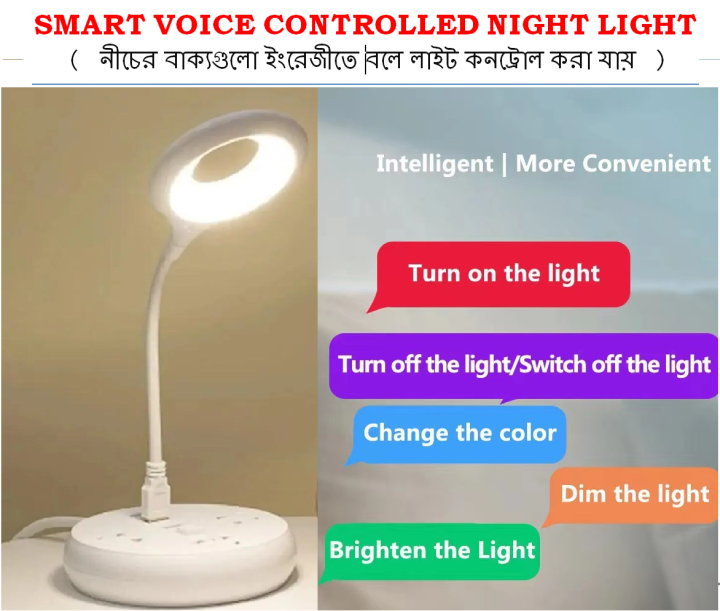 SMART VOICE CONTROLLED NIGHT LIGHT

( নীচের বাক্যগুলো ইংরেজীতে বলে লাইট কনট্রোল করা যায় )

Intelligent | More Convenient

Turn on the light

Turn off the light/Switch off the light

Change the color

Dim the light

Brighten the Light